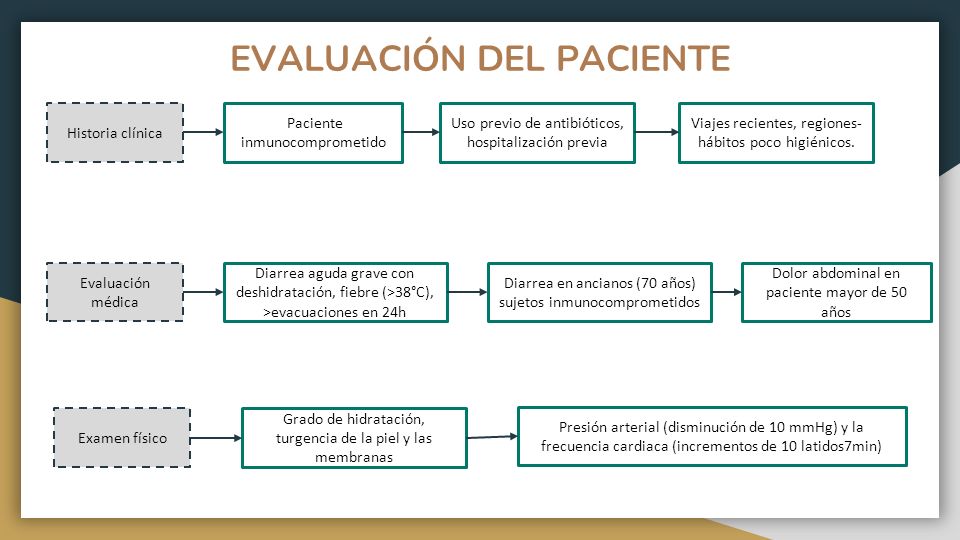 EVALUACIÓN DEL PACIENTE

Historia clínica

Paciente inmunocomprometido

Uso previo de antibióticos, hospitalización previa

Viajes recientes, regiones-hábitos poco higiénicos.

Evaluación médica

Diarrea aguda grave con deshidratación, fiebre (>38°C), >evacuaciones en 24h

Diarrea en ancianos (70 años) sujetos inmunocomprometidos

Dolor abdominal en paciente mayor de 50 años

Examen físico

Grado de hidratación, turgencia de la piel y las membranas

Presión arterial (disminución de 10 mmHg) y la frecuencia cardiaca (incrementos de 10 latidos7min)